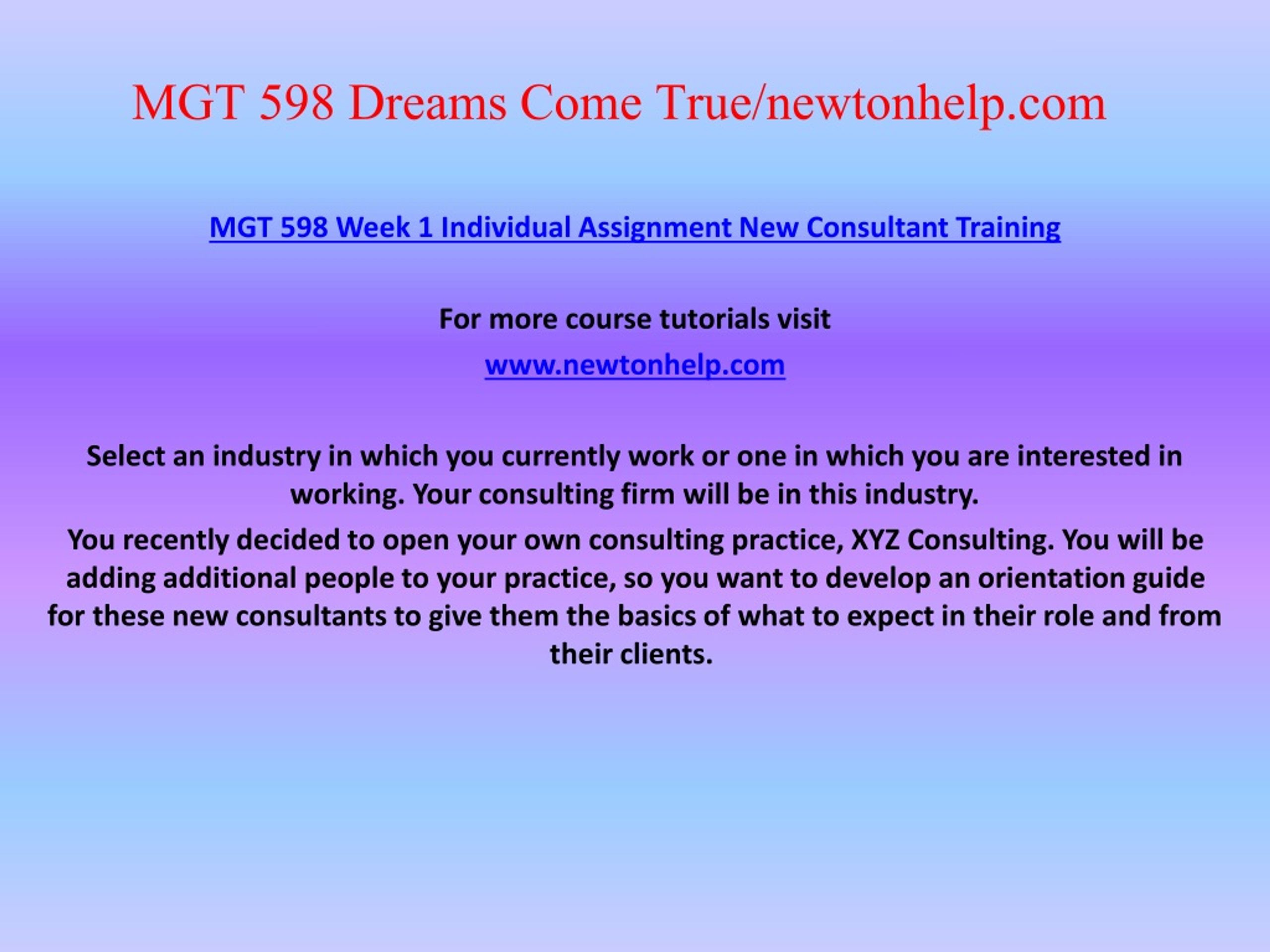 MGT 598 Dreams Come True/newtonhelp.com

MGT 598 Week 1 Individual Assignment New Consultant Training

For more course tutorials visit

www.newtonhelp.com

Select an industry in which you currently work or one in which you are interested in working. Your consulting firm will be in this industry.

You recently decided to open your own consulting practice, XYZ Consulting. You will be adding additional people to your practice, so you want to develop an orientation guide for these new consultants to give them the basics of what to expect in their role and from their clients.